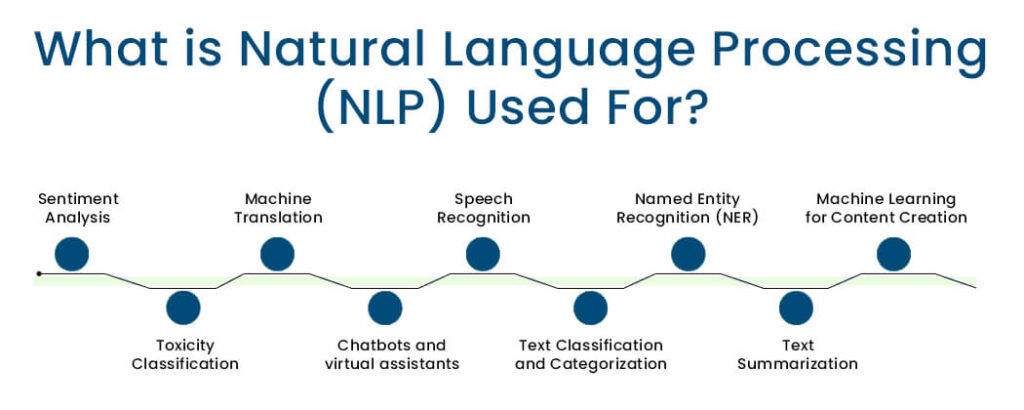 What is Natural Language Processing (NLP) Used For?

Sentiment Analysis

Toxicity Classification

Machine Translation

Chatbots and virtual assistants

Speech Recognition

Text Classification and Categorization

Named Entity Recognition (NER)

Text Summarization

Machine Learning for Content Creation